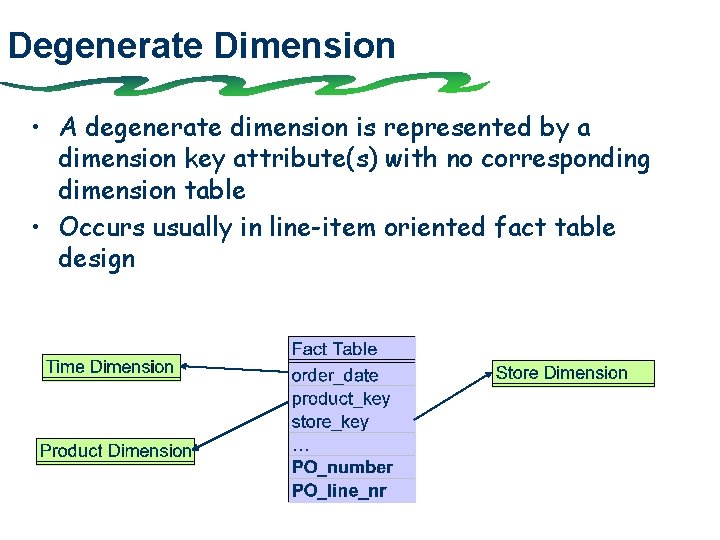 Degenerate Dimension

• A degenerate dimension is represented by a dimension key attribute(s) with no corresponding dimension table
• Occurs usually in line-item oriented fact table design

Time Dimension

Product Dimension

Fact Table
order_date
product_key
store_key
...
PO_number
PO_line_nr

Store Dimension